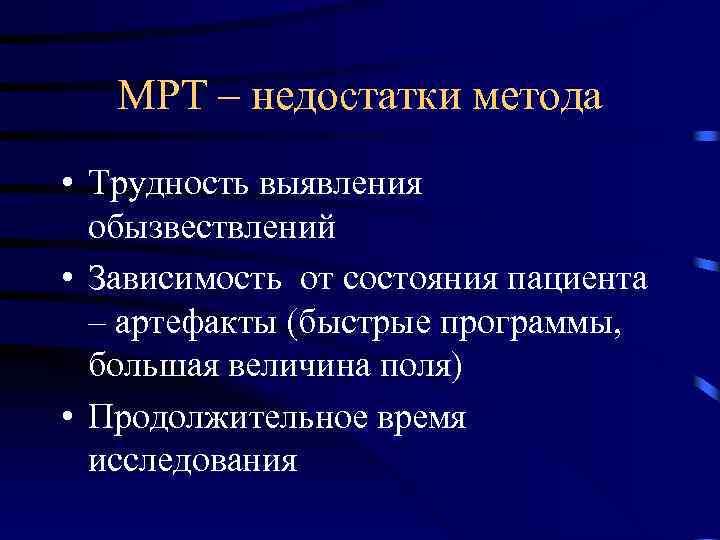 МРТ – недостатки метода

• Трудность выявления обызвествлений
• Зависимость от состояния пациента – артефакты (быстрые программы, большая величина поля)
• Продолжительное время исследования